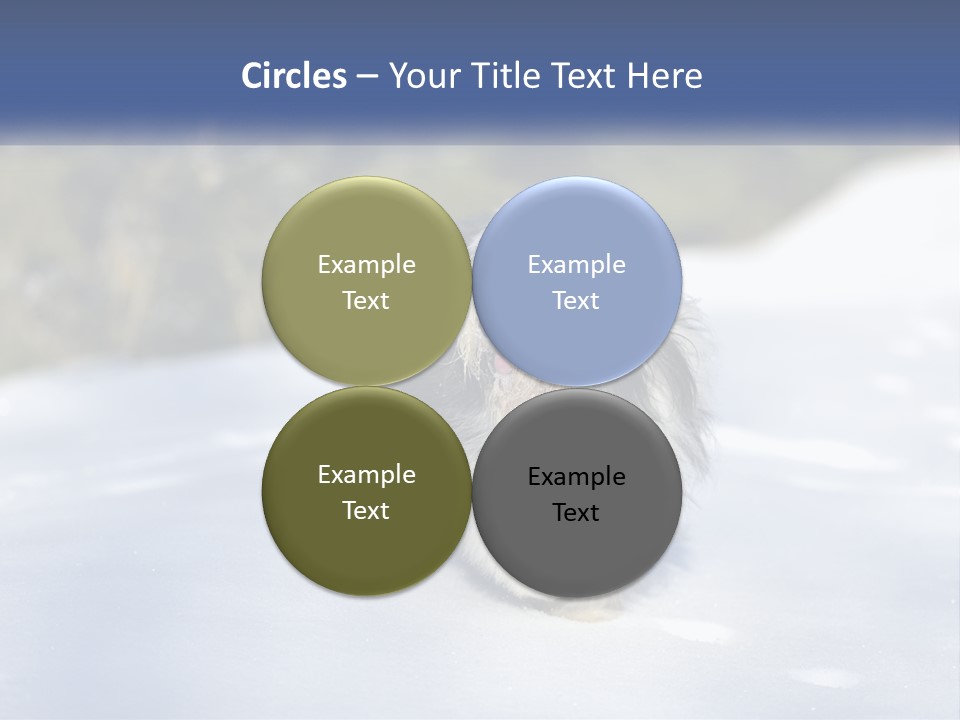 Circles – Your Title Text Here

Example Text

Example Text

Example Text

Example Text